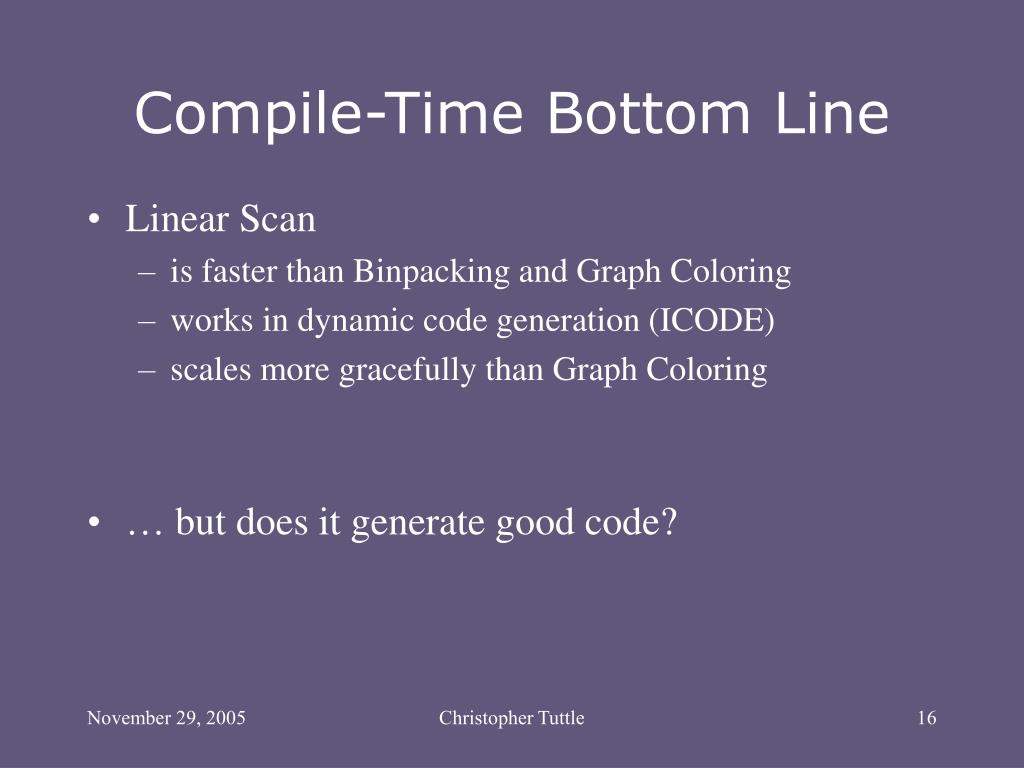 Compile-Time Bottom Line

• Linear Scan
– is faster than Binpacking and Graph Coloring
– works in dynamic code generation (ICODE)
– scales more gracefully than Graph Coloring

• … but does it generate good code?

November 29, 2005
Christopher Tuttle
16